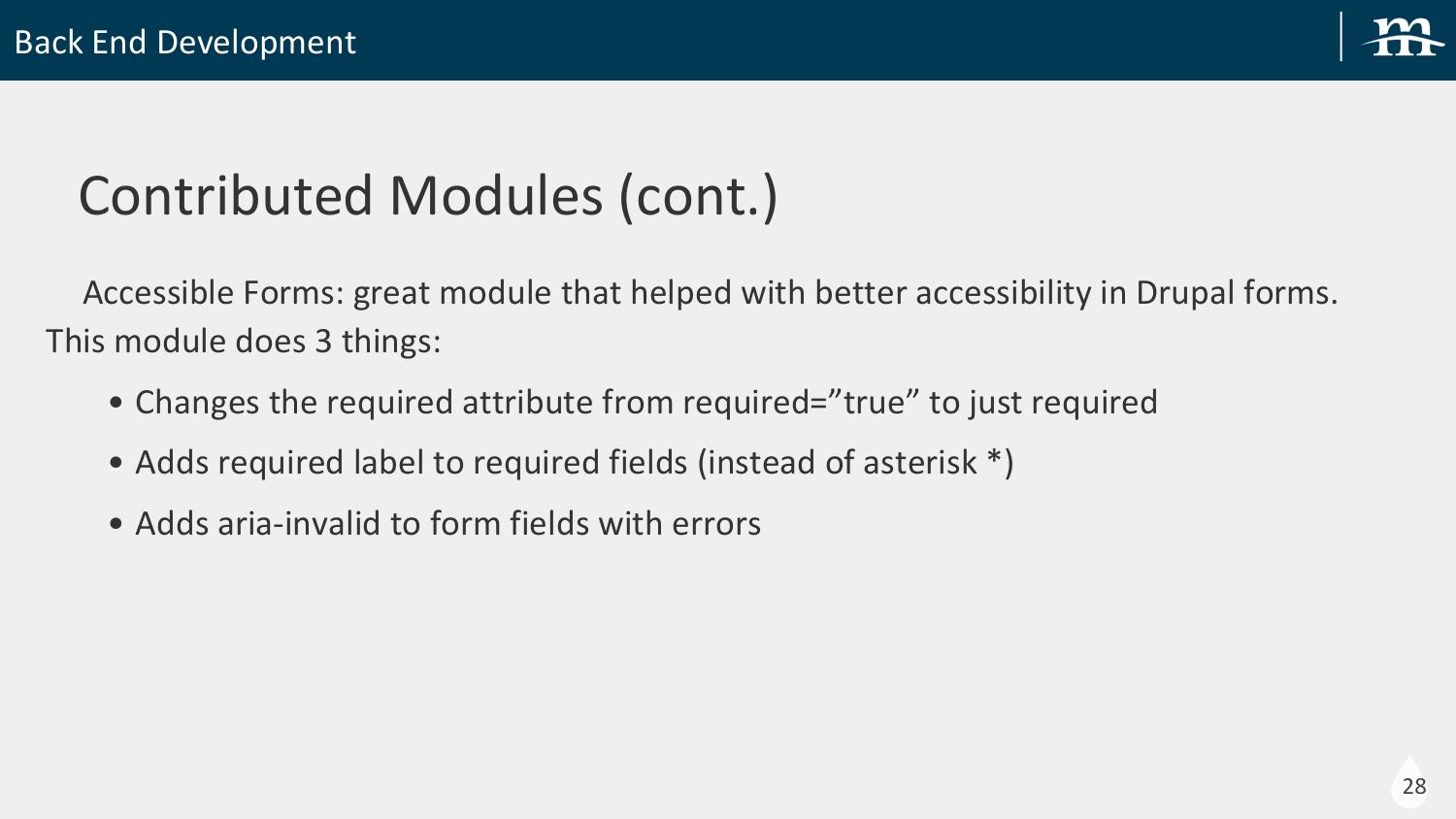 Back End Development

Contributed Modules (cont.)

Accessible Forms: great module that helped with better accessibility in Drupal forms. This module does 3 things:

• Changes the required attribute from required="true" to just required

• Adds required label to required fields (instead of asterisk *)

• Adds aria-invalid to form fields with errors

28